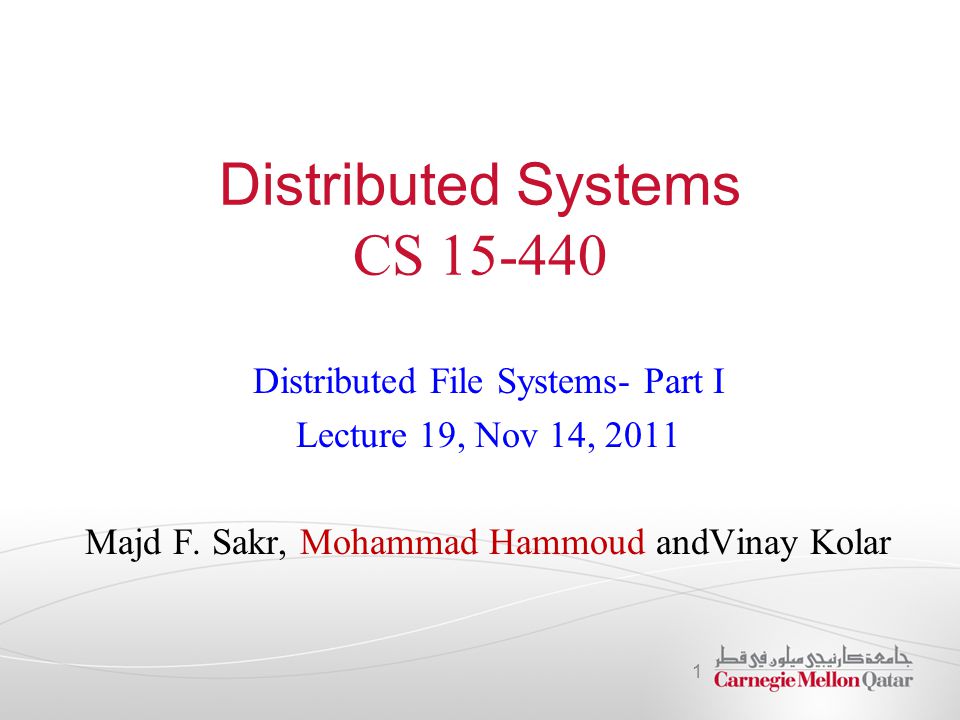 Distributed Systems
CS 15-440

Distributed File Systems- Part I
Lecture 19, Nov 14, 2011

Majd F. Sakr, Mohammad Hammoud andVinay Kolar

1

جامعة كارنيجي ميلون في قطر
Carnegie Mellon Qatar